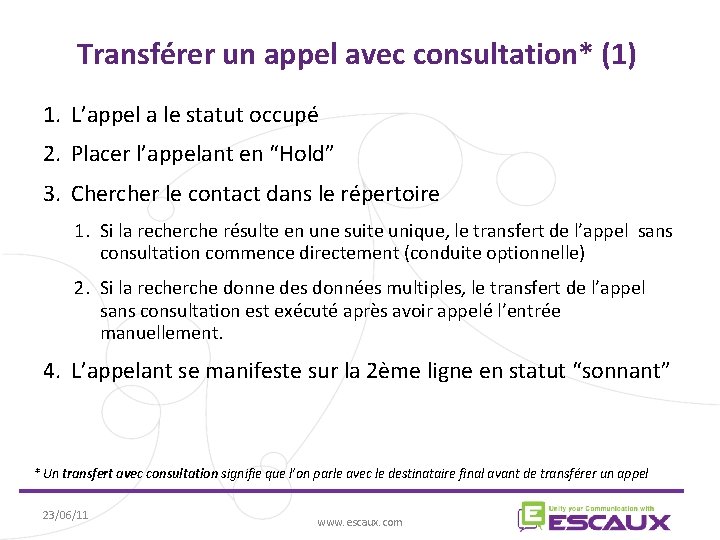 Transférer un appel avec consultation* (1)

1. L’appel a le statut occupé

2. Placer l’appelant en “Hold”

3. Chercher le contact dans le répertoire

1. Si la recherche résulte en une suite unique, le transfert de l’appel sans consultation commence directement (conduite optionnelle)

2. Si la recherche donne des données multiples, le transfert de l’appel sans consultation est exécuté après avoir appelé l’entrée manuellement.

4. L’appelant se manifeste sur la 2ème ligne en statut “sonnant”

* Un transfert avec consultation signifie que l’on parle avec le destinataire final avant de transférer un appel

23/06/11

www.escaux.com

Unify your Communication with
ESCAUX